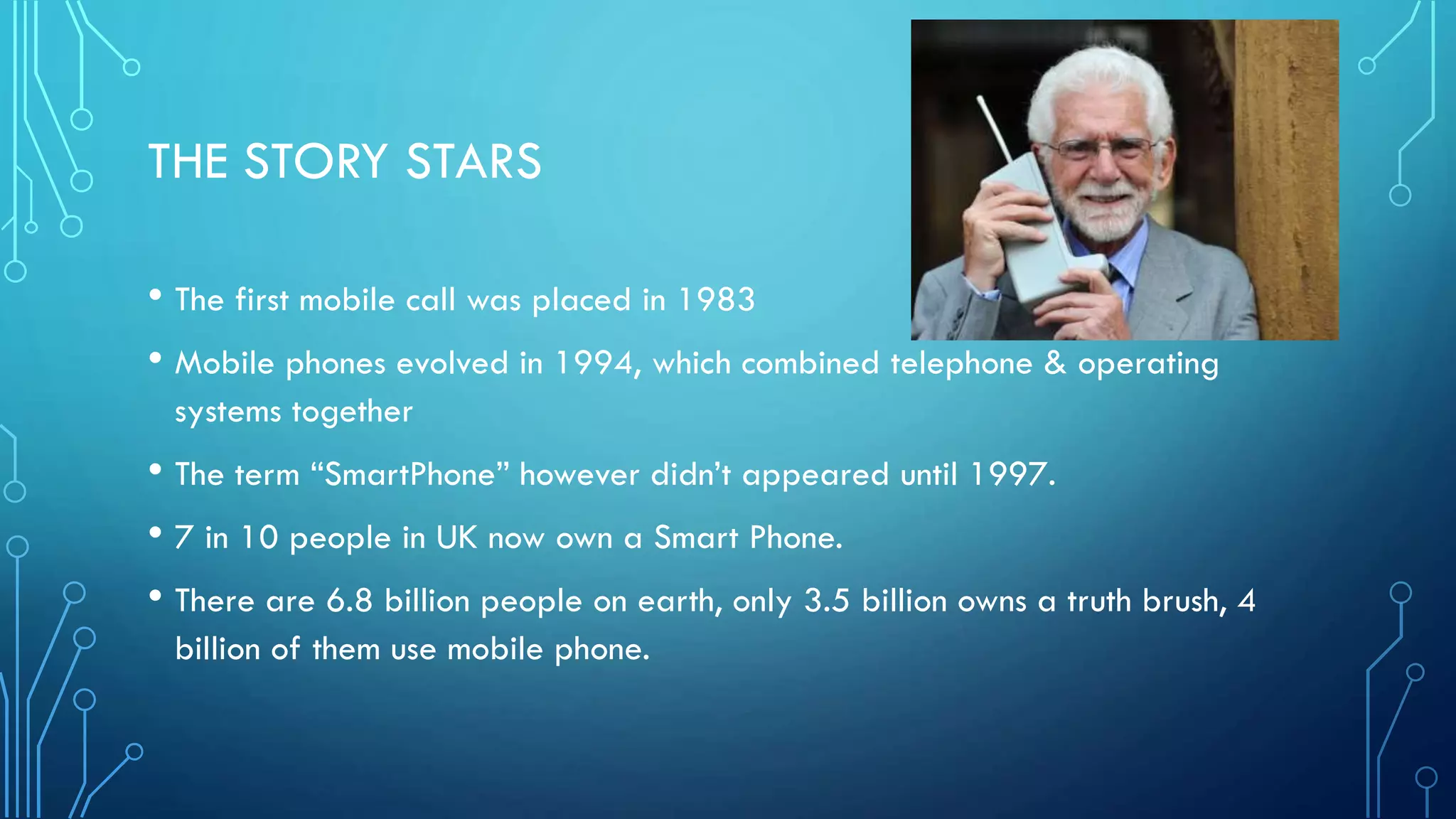 THE STORY STARS

• The first mobile call was placed in 1983

• Mobile phones evolved in 1994, which combined telephone & operating systems together

• The term “SmartPhone” however didn’t appeared until 1997.

• 7 in 10 people in UK now own a Smart Phone.

• There are 6.8 billion people on earth, only 3.5 billion owns a truth brush, 4 billion of them use mobile phone.